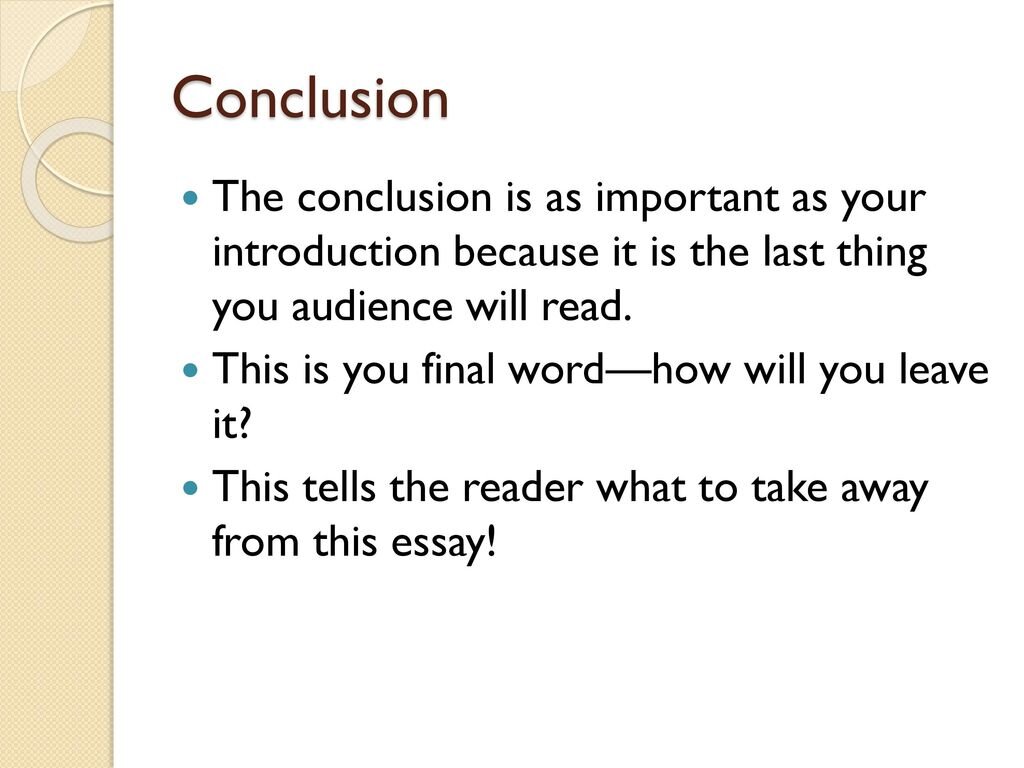 Conclusion

- The conclusion is as important as your introduction because it is the last thing you audience will read.
- This is you final word—how will you leave it?
- This tells the reader what to take away from this essay!